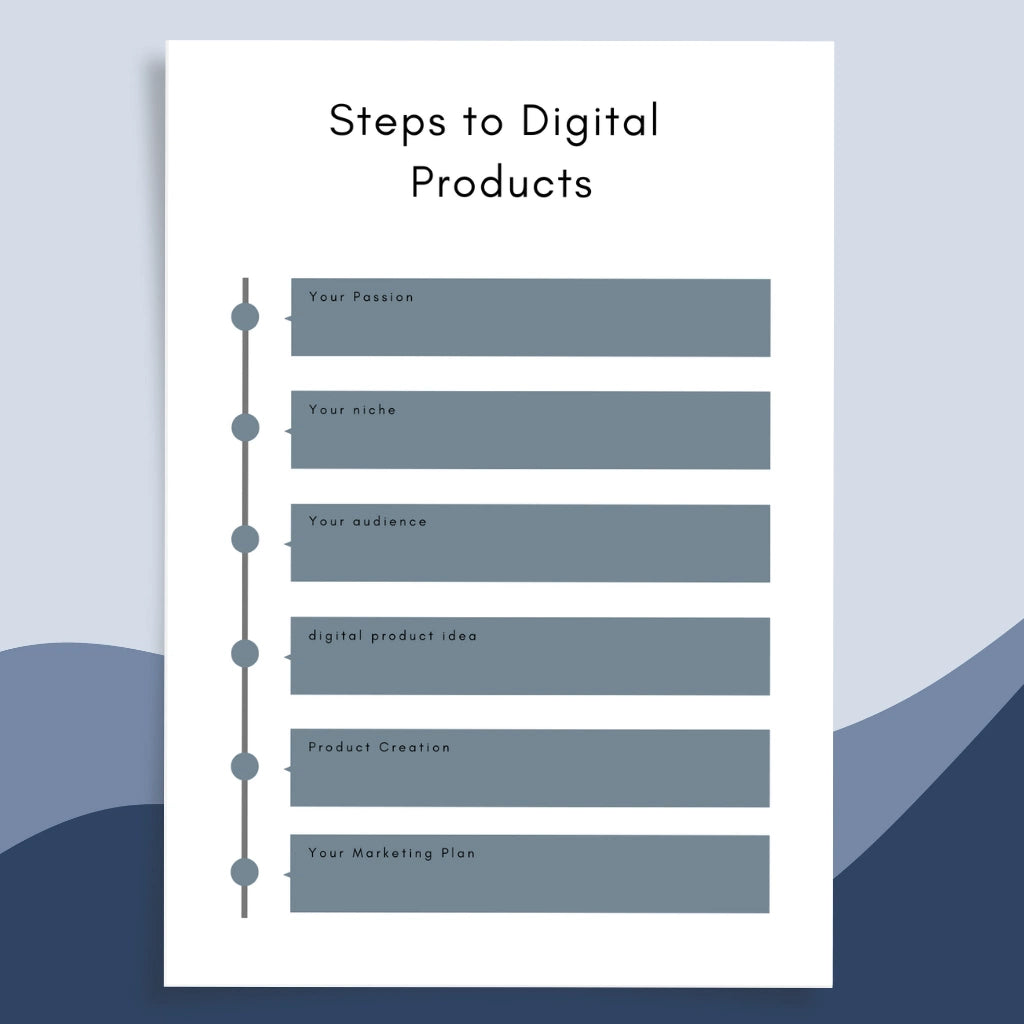 Steps to Digital Products

Your Passion

Your niche

Your audience

digital product idea

Product Creation

Your Marketing Plan